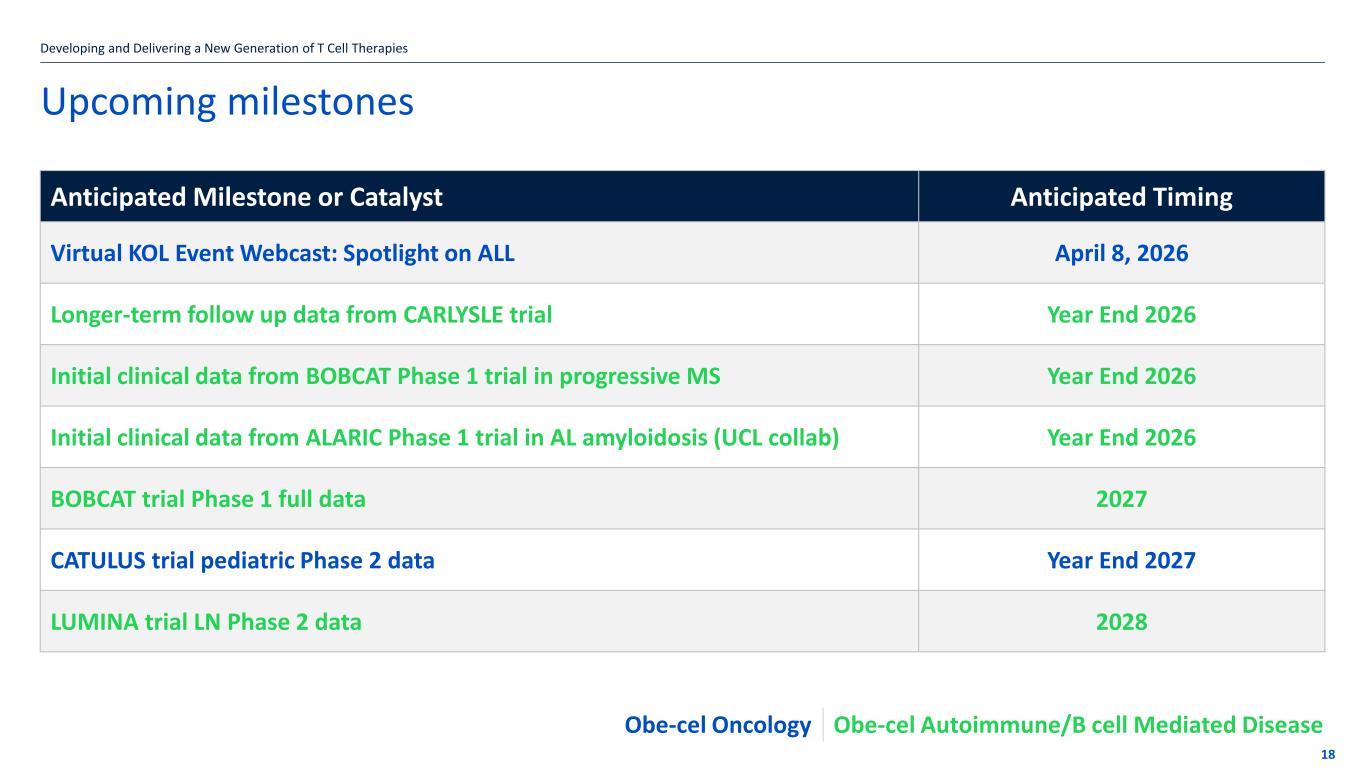 Developing and Delivering a New Generation of T Cell Therapies

Upcoming milestones

| Anticipated Milestone or Catalyst | Anticipated Timing |
|---|---|
| Virtual KOL Event Webcast: Spotlight on ALL | April 8, 2026 |
| Longer-term follow up data from CARLYSLE trial | Year End 2026 |
| Initial clinical data from BOBCAT Phase 1 trial in progressive MS | Year End 2026 |
| Initial clinical data from ALARIC Phase 1 trial in AL amyloidosis (UCL collab) | Year End 2026 |
| BOBCAT trial Phase 1 full data | 2027 |
| CATULUS trial pediatric Phase 2 data | Year End 2027 |
| LUMINA trial LN Phase 2 data | 2028 |

Obe-cel Oncology Obe-cel Autoimmune/B cell Mediated Disease

18